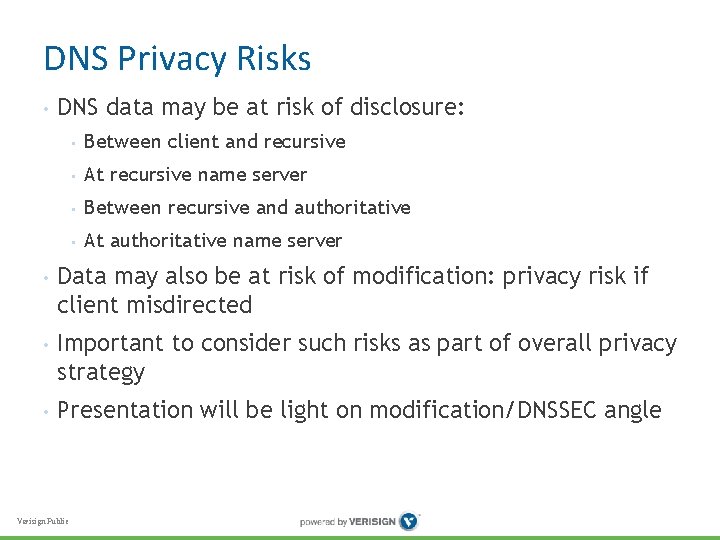 DNS Privacy Risks

• DNS data may be at risk of disclosure:
  • Between client and recursive
  • At recursive name server
  • Between recursive and authoritative
  • At authoritative name server
• Data may also be at risk of modification: privacy risk if client misdirected
• Important to consider such risks as part of overall privacy strategy
• Presentation will be light on modification/DNSSEC angle

Verisign Public

powered by VERISIGN